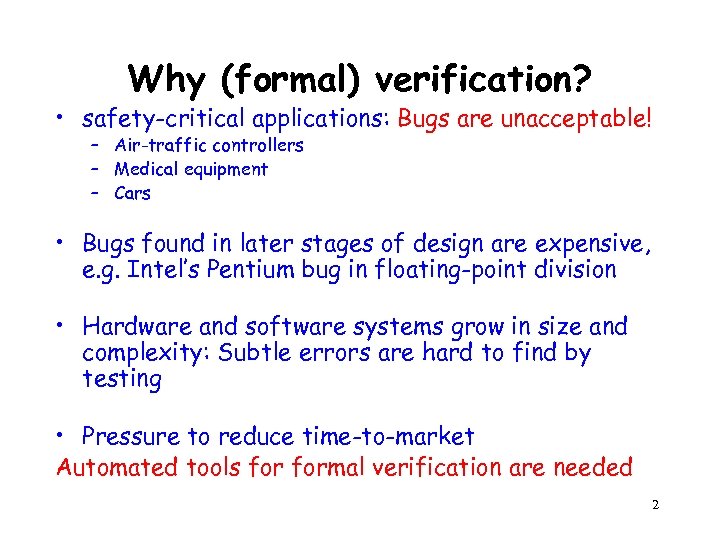 Why (formal) verification?

• safety-critical applications: Bugs are unacceptable!
– Air-traffic controllers
– Medical equipment
– Cars

• Bugs found in later stages of design are expensive, e.g. Intel's Pentium bug in floating-point division

• Hardware and software systems grow in size and complexity: Subtle errors are hard to find by testing

• Pressure to reduce time-to-market

Automated tools for formal verification are needed

2